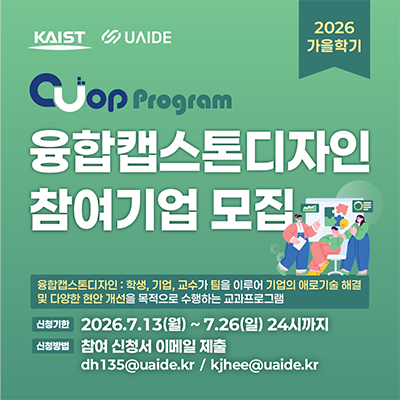 KAIST UAIDE

2026
가을학기

CUop Program

융합캡스톤디자인
참여기업 모집

융합캡스톤디자인 : 학생, 기업, 교수가 팀을 이루어 기업의 애로기술 해결 및 다양한 현안 개선을 목적으로 수행하는 교과프로그램

신청기한 2026.7.13(월) ~ 7.26(일) 24시까지

신청방법 참여 신청서 이메일 제출
dh135@uaide.kr / kjhee@uaide.kr